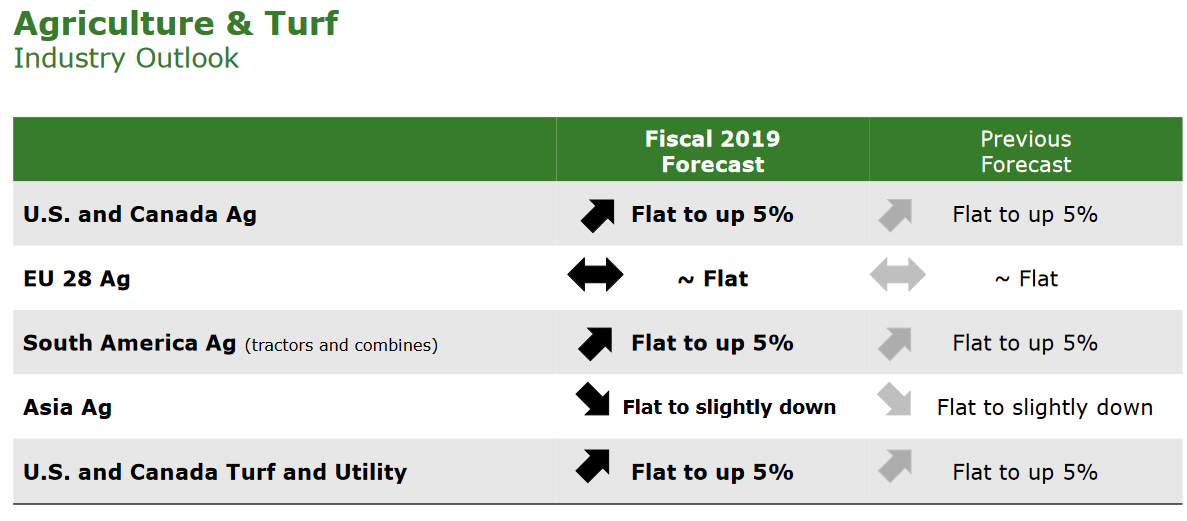 Agriculture & Turf
Industry Outlook

| | Fiscal 2019 Forecast | Previous Forecast |
|---|---|---|
| U.S. and Canada Ag | Flat to up 5% | Flat to up 5% |
| EU 28 Ag | ~ Flat | ~ Flat |
| South America Ag (tractors and combines) | Flat to up 5% | Flat to up 5% |
| Asia Ag | Flat to slightly down | Flat to slightly down |
| U.S. and Canada Turf and Utility | Flat to up 5% | Flat to up 5% |